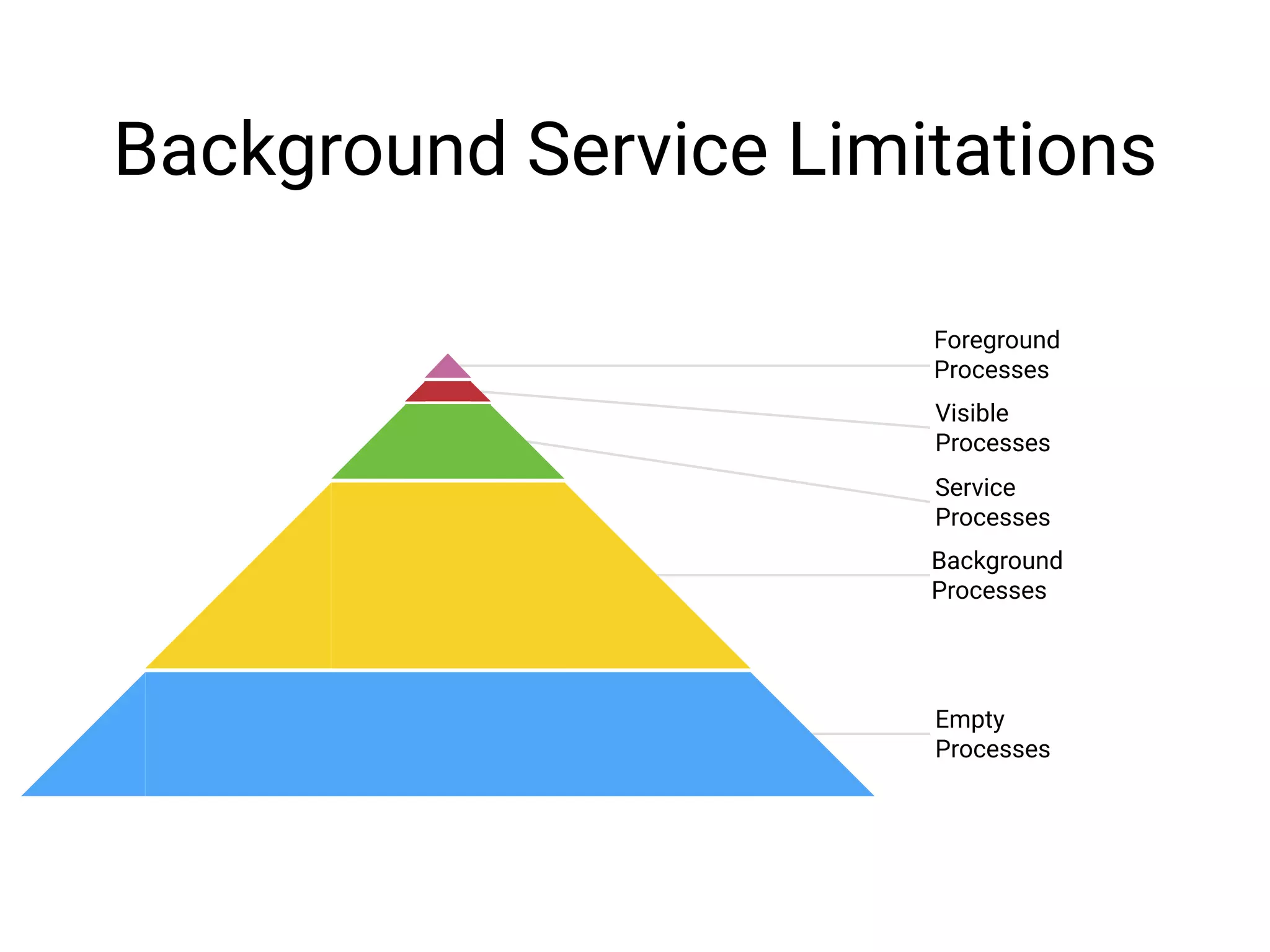 Background Service Limitations

Foreground Processes

Visible Processes

Service Processes

Background Processes

Empty Processes